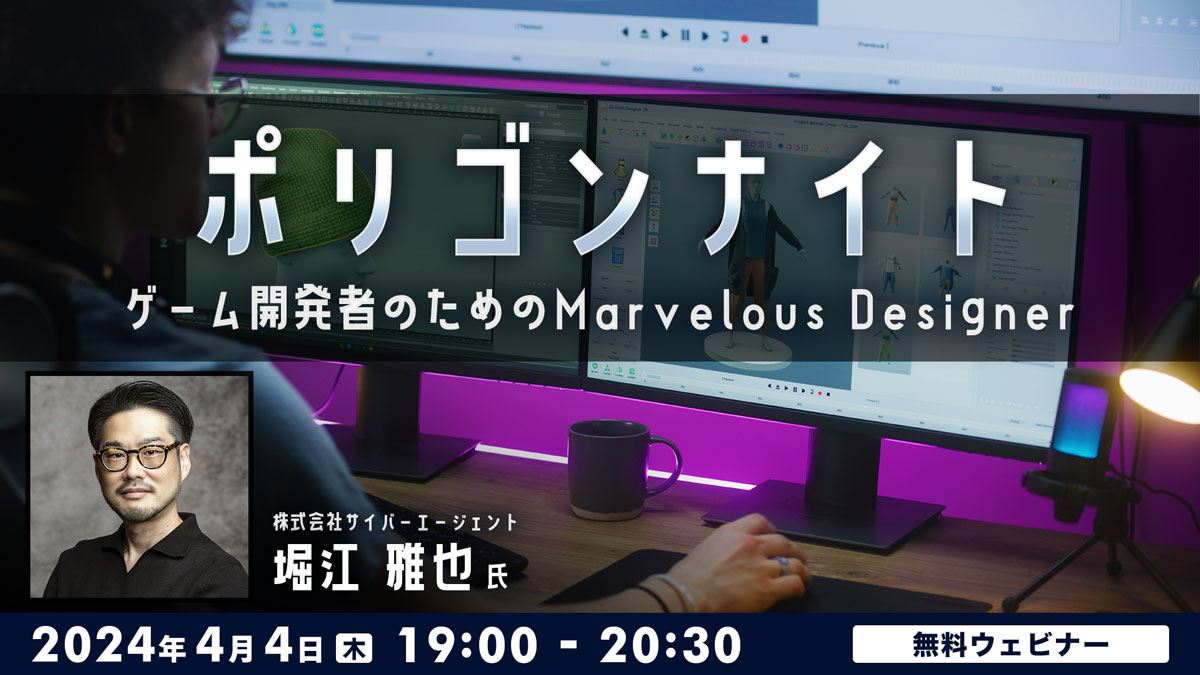 ポリゴンナイト

ゲーム開発者のためのMarvelous Designer

株式会社サイバーエージェント
堀江 雅也 氏

2024年4月4日 木 19:00 - 20:30

無料ウェビナー